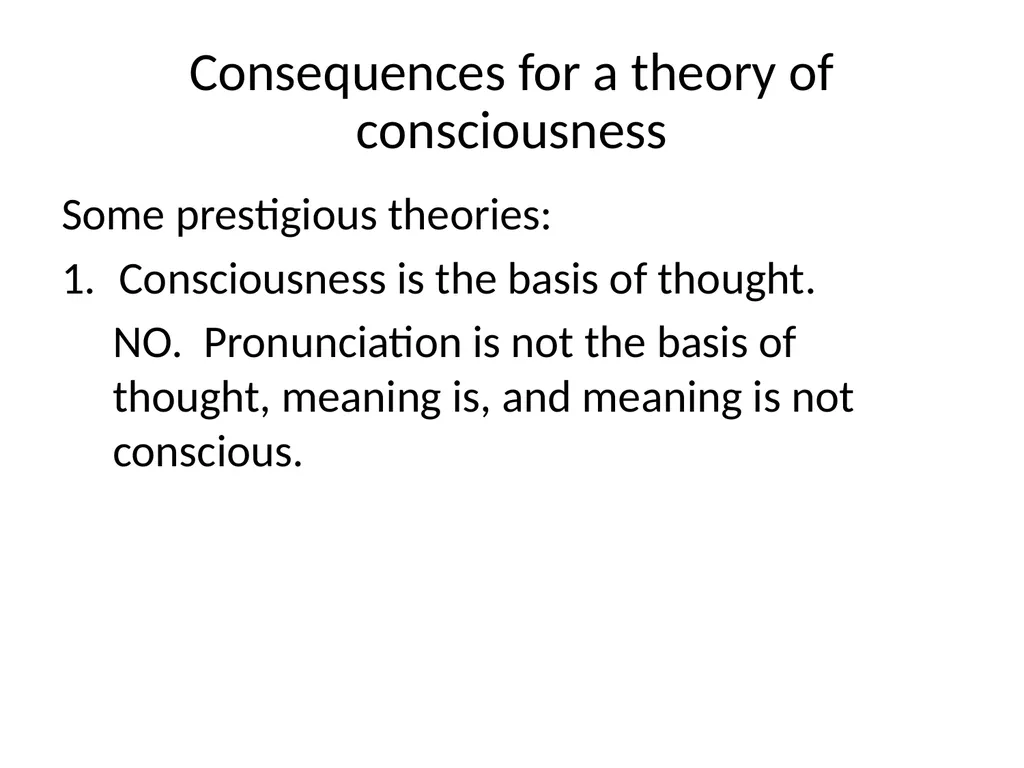 Consequences for a theory of consciousness

Some prestigious theories:

1. Consciousness is the basis of thought.

NO. Pronunciation is not the basis of thought, meaning is, and meaning is not conscious.